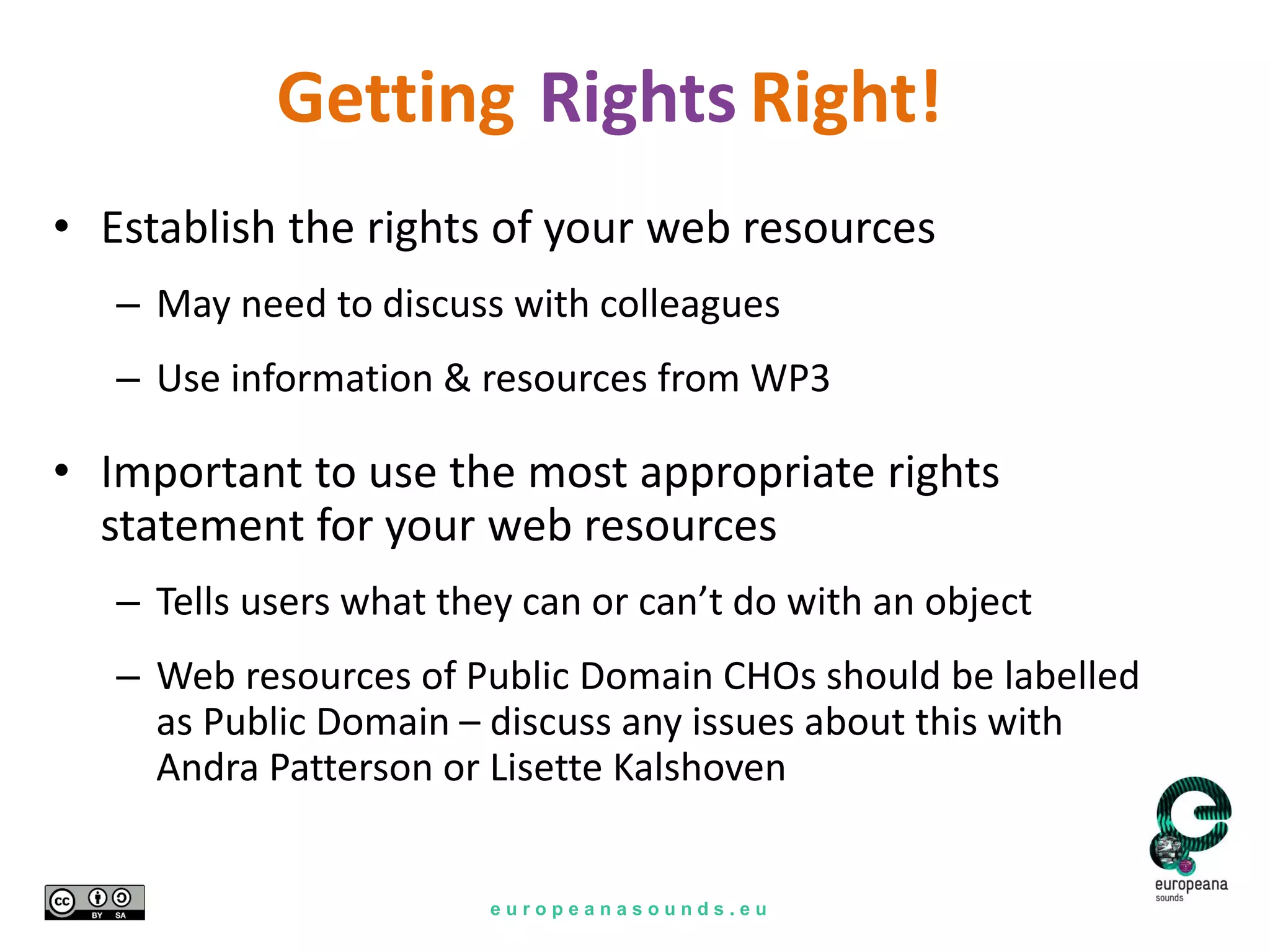 Getting Rights Right!

• Establish the rights of your web resources

– May need to discuss with colleagues

– Use information & resources from WP3

• Important to use the most appropriate rights statement for your web resources

– Tells users what they can or can't do with an object

– Web resources of Public Domain CHOs should be labelled as Public Domain – discuss any issues about this with Andra Patterson or Lisette Kalshoven

cc BY SA

europeanasounds.eu

europeana sounds